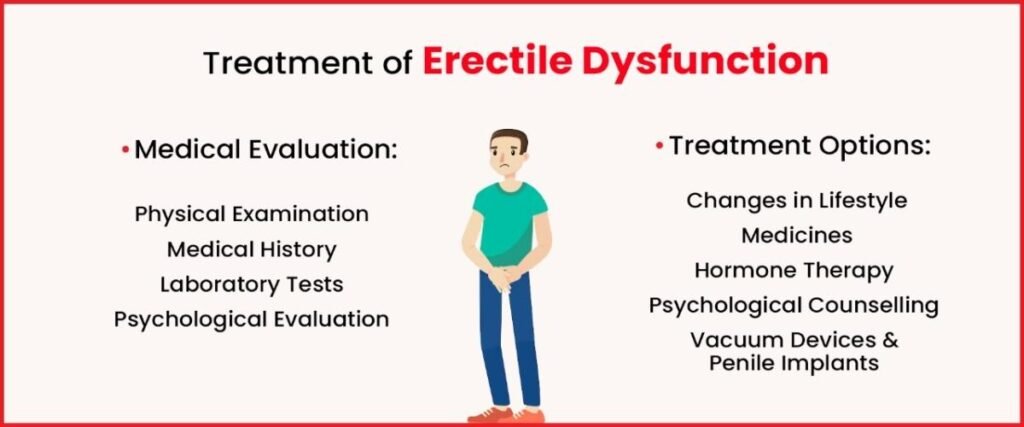 Treatment of Erectile Dysfunction

•Medical Evaluation:

Physical Examination
Medical History
Laboratory Tests
Psychological Evaluation

•Treatment Options:

Changes in Lifestyle
Medicines
Hormone Therapy
Psychological Counselling
Vacuum Devices & Penile Implants